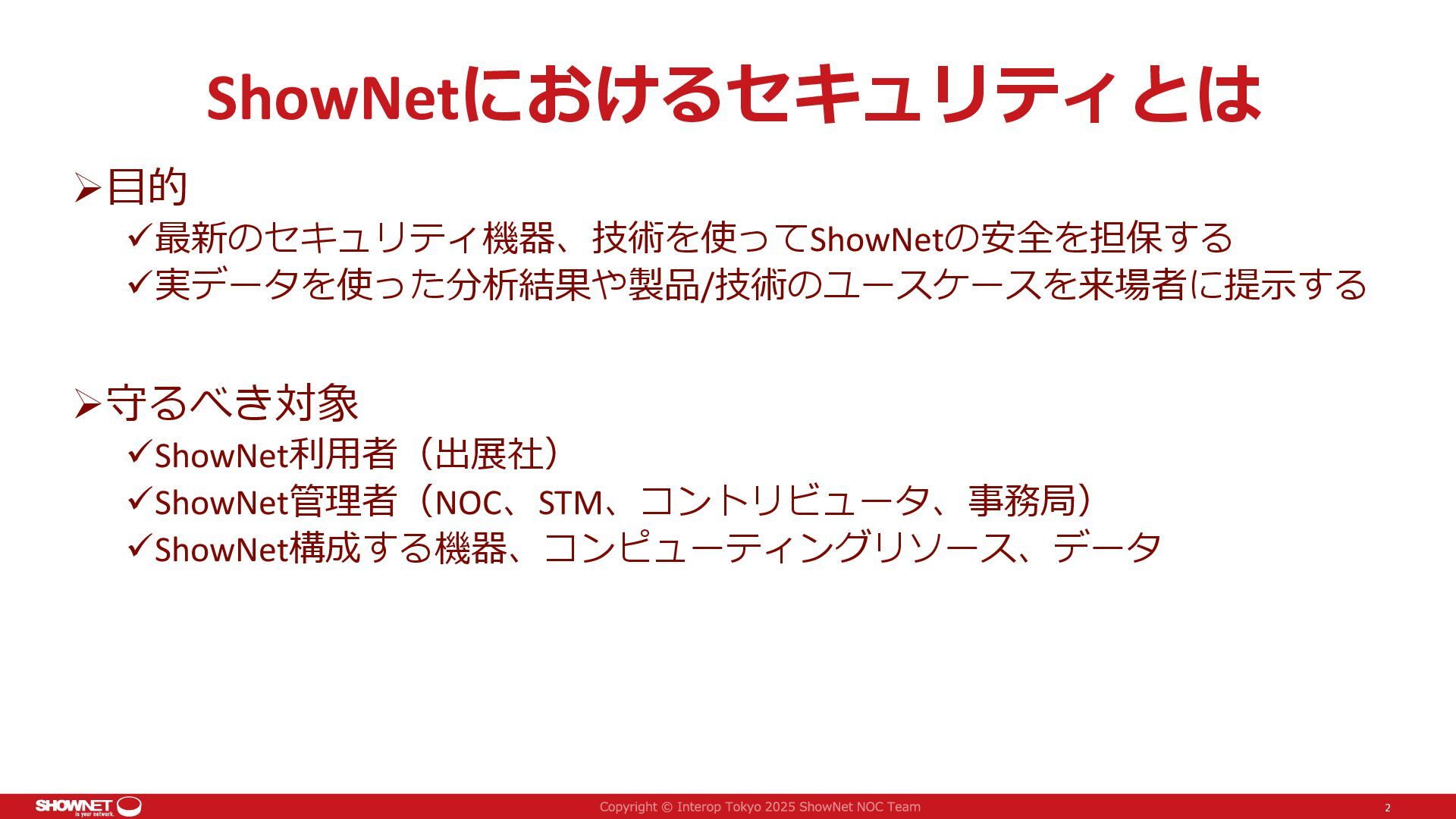 ShowNetにおけるセキュリティとは

➢目的

✓最新のセキュリティ機器、技術を使ってShowNetの安全を担保する
✓実データを使った分析結果や製品/技術のユースケースを来場者に提示する

➢守るべき対象

✓ShowNet利用者（出展社）
✓ShowNet管理者（NOC、STM、コントリビュータ、事務局）
✓ShowNet構成する機器、コンピューティングリソース、データ

SHOWNET is your network.

Copyright © Interop Tokyo 2025 ShowNet NOC Team

2